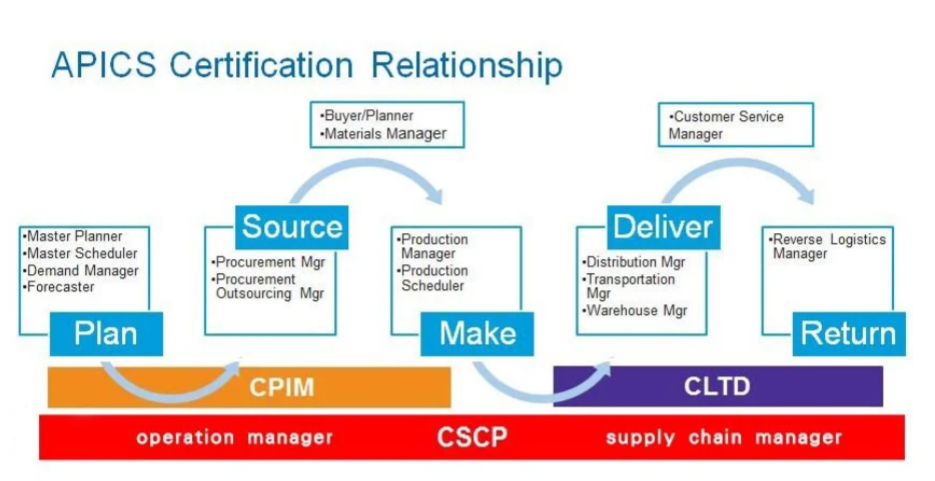 APICS Certification Relationship

•Buyer/Planner
•Materials Manager

•Customer Service Manager

•Master Planner
•Master Scheduler
•Demand Manager
•Forecaster

Plan

Source

•Procurement Mgr
•Procurement Outsourcing Mgr

•Production Manager
•Production Scheduler

Make

Deliver

•Distribution Mgr
•Transportation Mgr
•Warehouse Mgr

•Reverse Logistics Manager

Return

CPIM

CLTD

operation manager

CSCP

supply chain manager